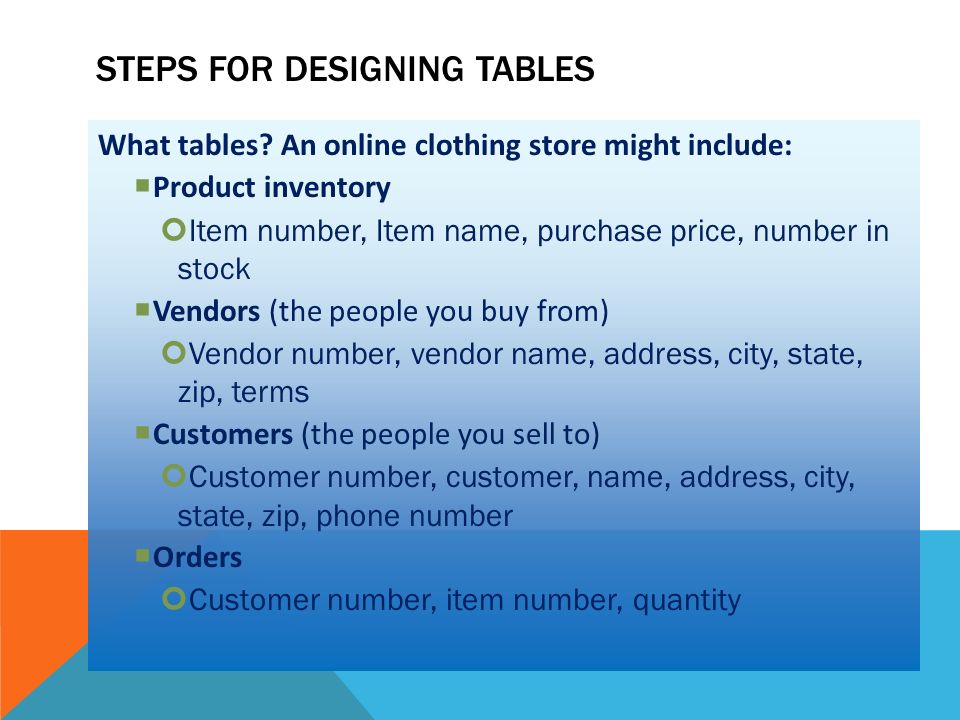 STEPS FOR DESIGNING TABLES

What tables? An online clothing store might include:

Product inventory

Item number, Item name, purchase price, number in stock

Vendors (the people you buy from)

Vendor number, vendor name, address, city, state, zip, terms

Customers (the people you sell to)

Customer number, customer, name, address, city, state, zip, phone number

Orders

Customer number, item number, quantity